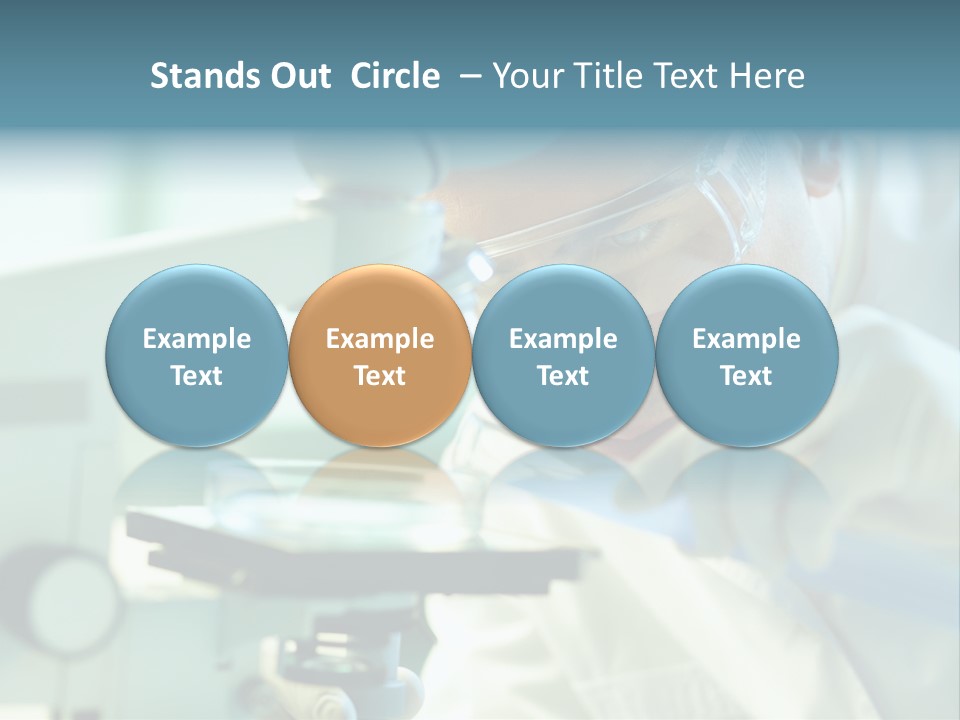 Stands Out Circle – Your Title Text Here

Example Text

Example Text

Example Text

Example Text